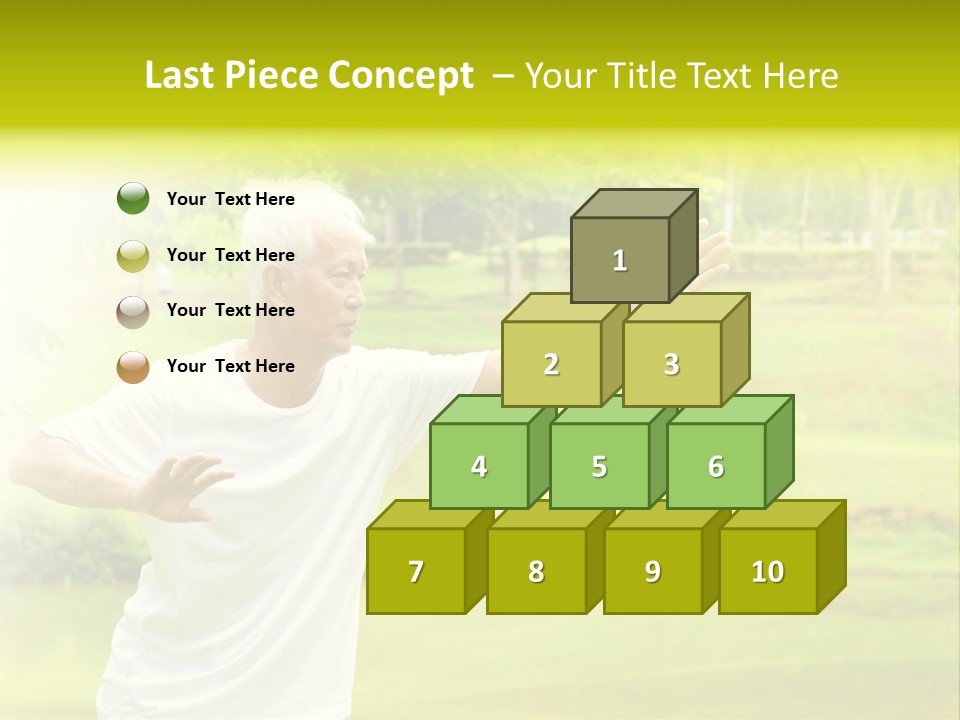 Last Piece Concept – Your Title Text Here

Your Text Here

Your Text Here

Your Text Here

Your Text Here

1

2 3

4 5 6

7 8 9 10